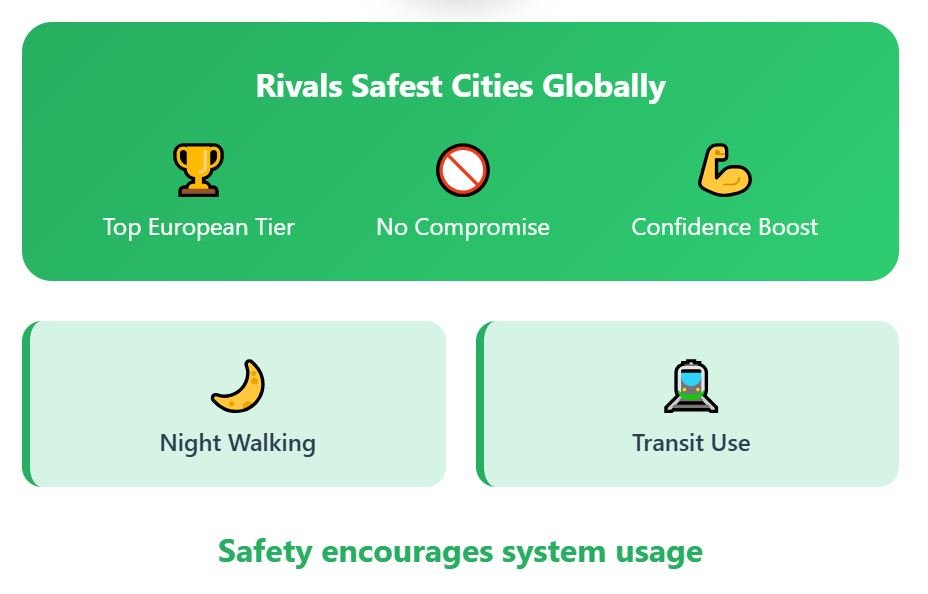 Rivals Safest Cities Globally

Top European Tier

No Compromise

Confidence Boost

Night Walking

Transit Use

Safety encourages system usage